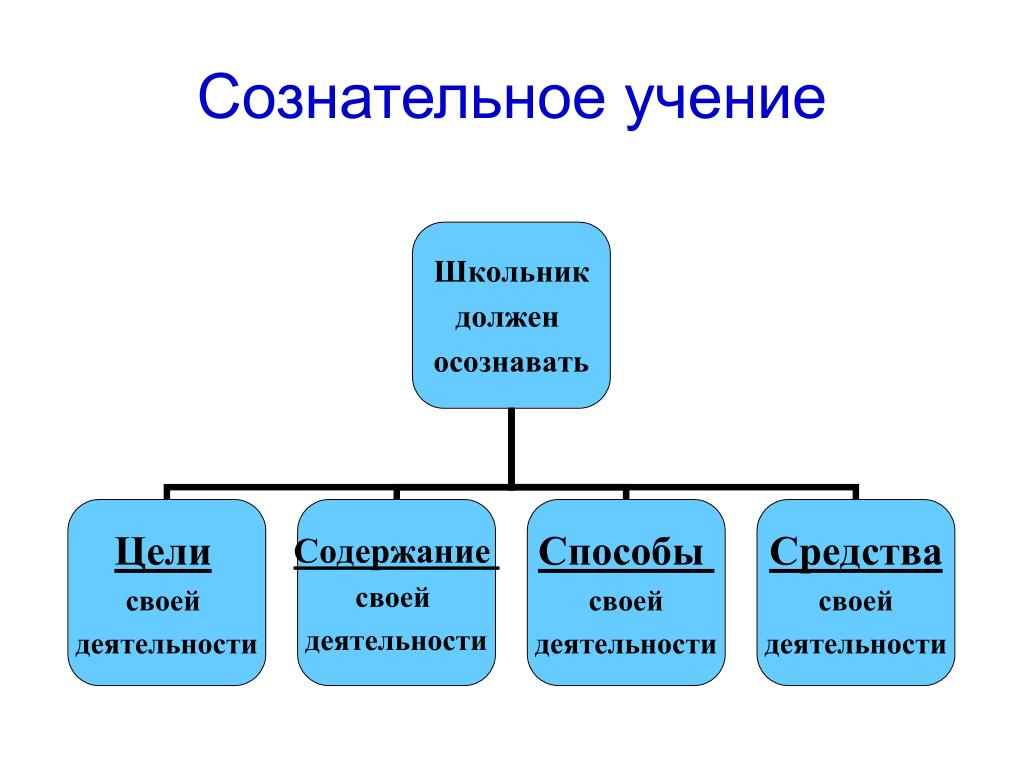 Сознательное учение

Школьник должен осознавать

Цели своей деятельности

Содержание своей деятельности

Способы своей деятельности

Средства своей деятельности